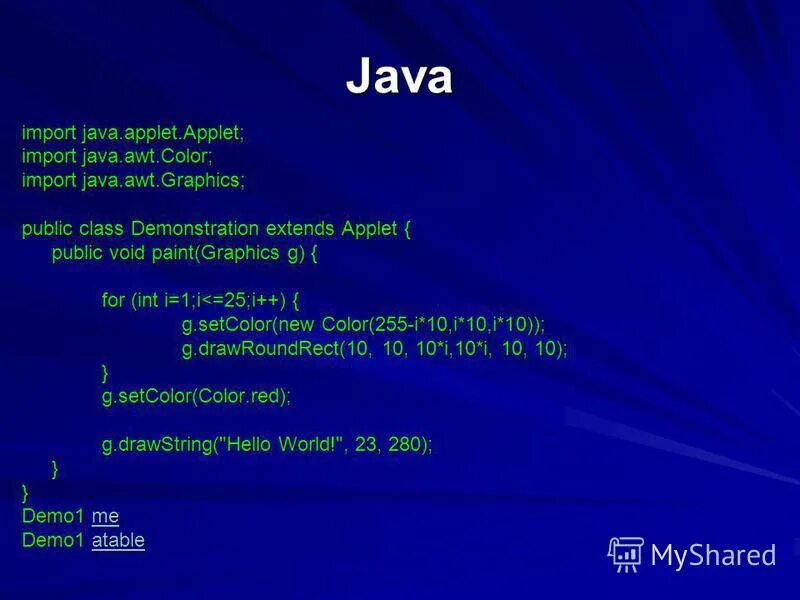 Java

import java.applet.Applet;
import java.awt.Color;
import java.awt.Graphics;

public class Demonstration extends Applet {
public void paint(Graphics g) {

for (int i=1;i<=25;i++) {
g.setColor(new Color(255-i*10,i*10,i*10));
g.drawRoundRect(10, 10, 10*i,10*i, 10, 10);
}
g.setColor(Color.red);

g.drawString("Hello World!", 23, 280);
}
}
Demo1 me
Demo1 atable

MyShared